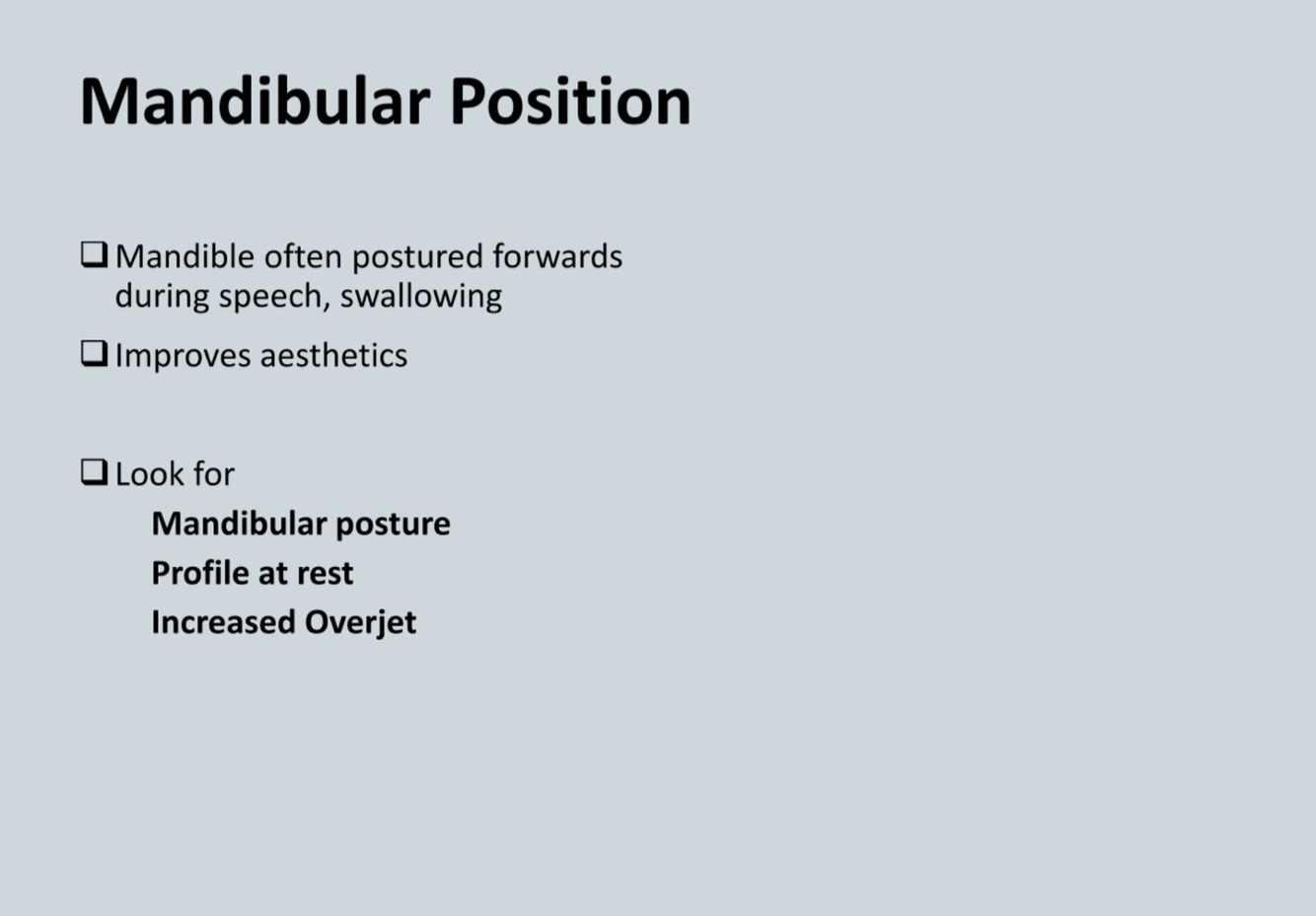 Mandibular Position

❑ Mandible often postured forwards during speech, swallowing

❑ Improves aesthetics

❑ Look for
Mandibular posture
Profile at rest
Increased Overjet